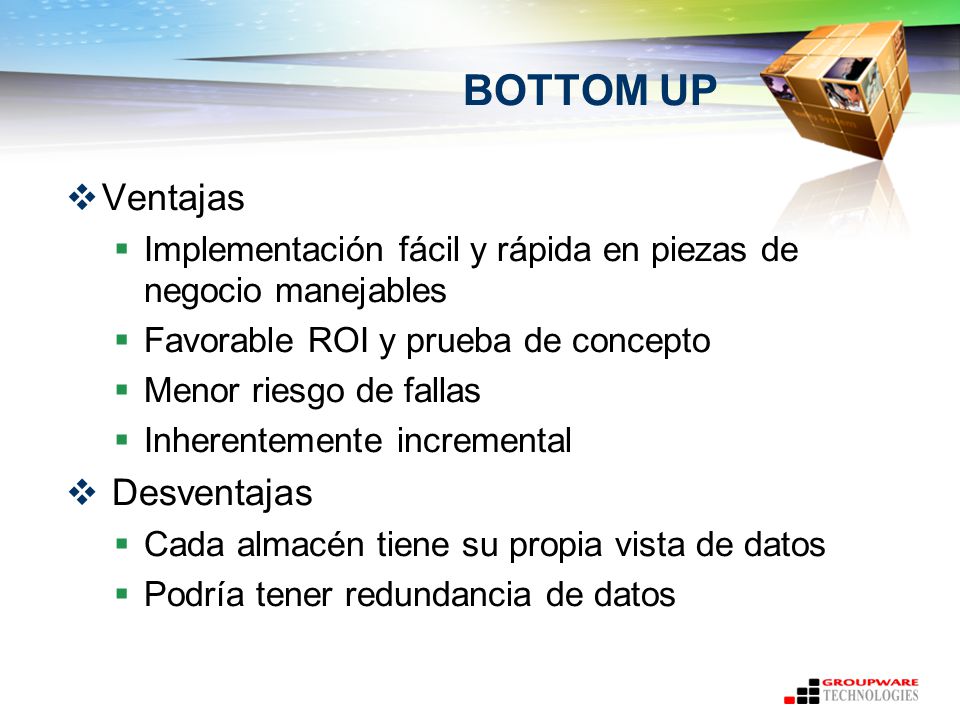 BOTTOM UP

❖ Ventajas

▪ Implementación fácil y rápida en piezas de negocio manejables

▪ Favorable ROI y prueba de concepto

▪ Menor riesgo de fallas

▪ Inherentemente incremental

❖ Desventajas

▪ Cada almacén tiene su propia vista de datos

▪ Podría tener redundancia de datos

GROUPWARE TECHNOLOGIES